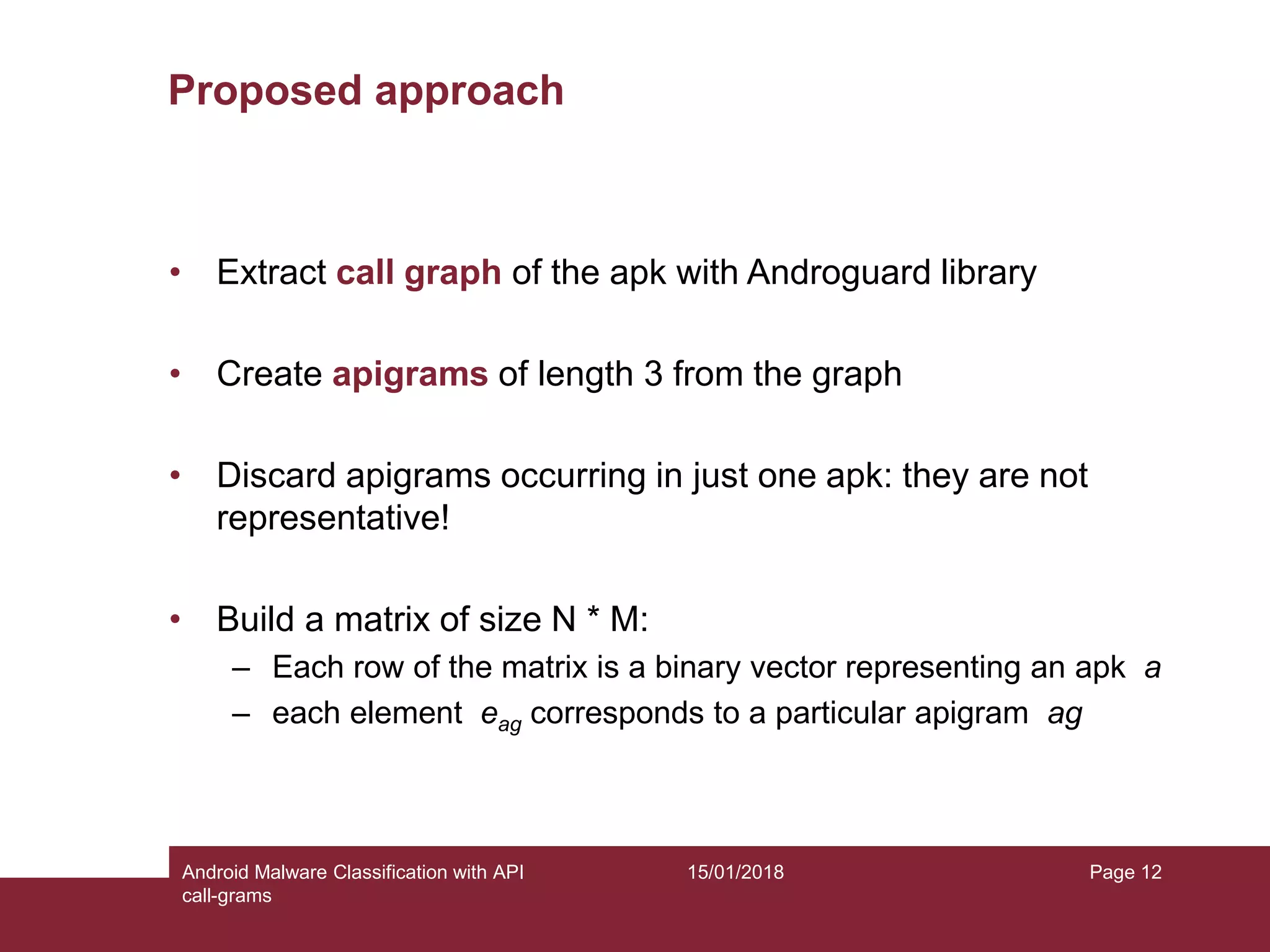 Proposed approach

• Extract call graph of the apk with Androguard library

• Create apigrams of length 3 from the graph

• Discard apigrams occurring in just one apk: they are not representative!

• Build a matrix of size N * M:
– Each row of the matrix is a binary vector representing an apk $a$
– each element $e_{ag}$ corresponds to a particular apigram $ag$

Android Malware Classification with API call-grams

15/01/2018

Page 12